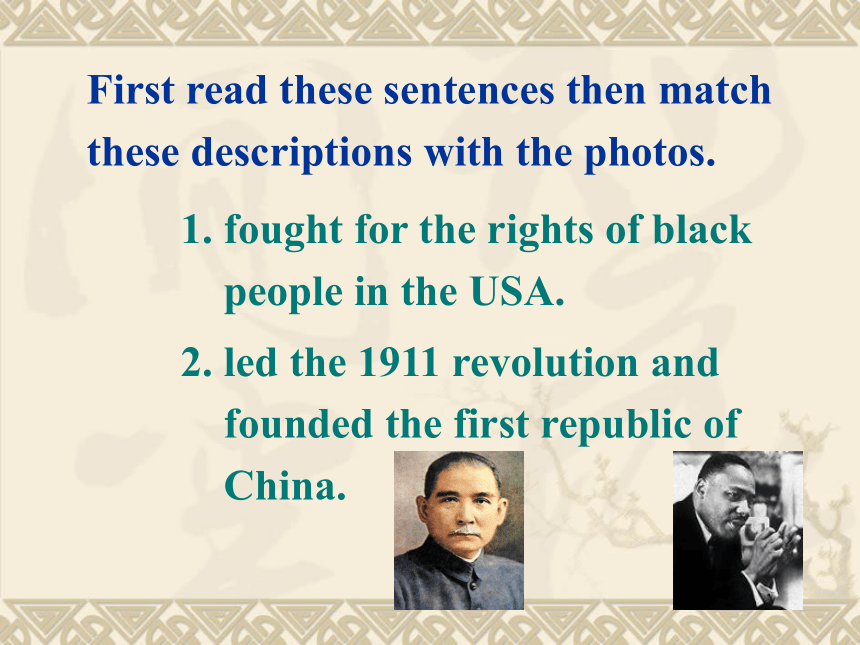 First read these sentences then match these descriptions with the photos.

1. fought for the rights of black people in the USA.

2. led the 1911 revolution and founded the first republic of China.